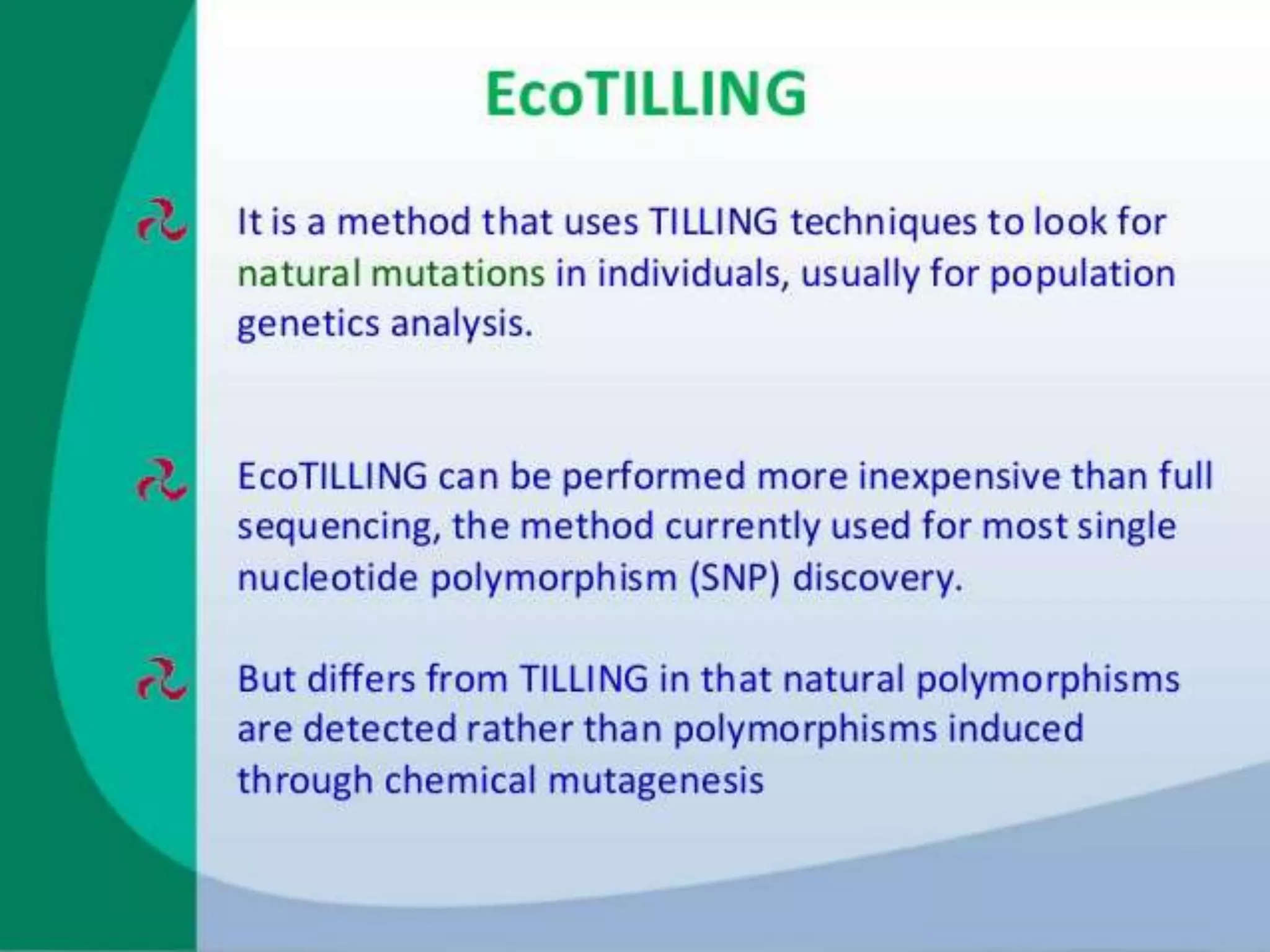 EcoTILLING

It is a method that uses TILLING techniques to look for natural mutations in individuals, usually for population genetics analysis.

EcoTILLING can be performed more inexpensive than full sequencing, the method currently used for most single nucleotide polymorphism (SNP) discovery.

But differs from TILLING in that natural polymorphisms are detected rather than polymorphisms induced through chemical mutagenesis